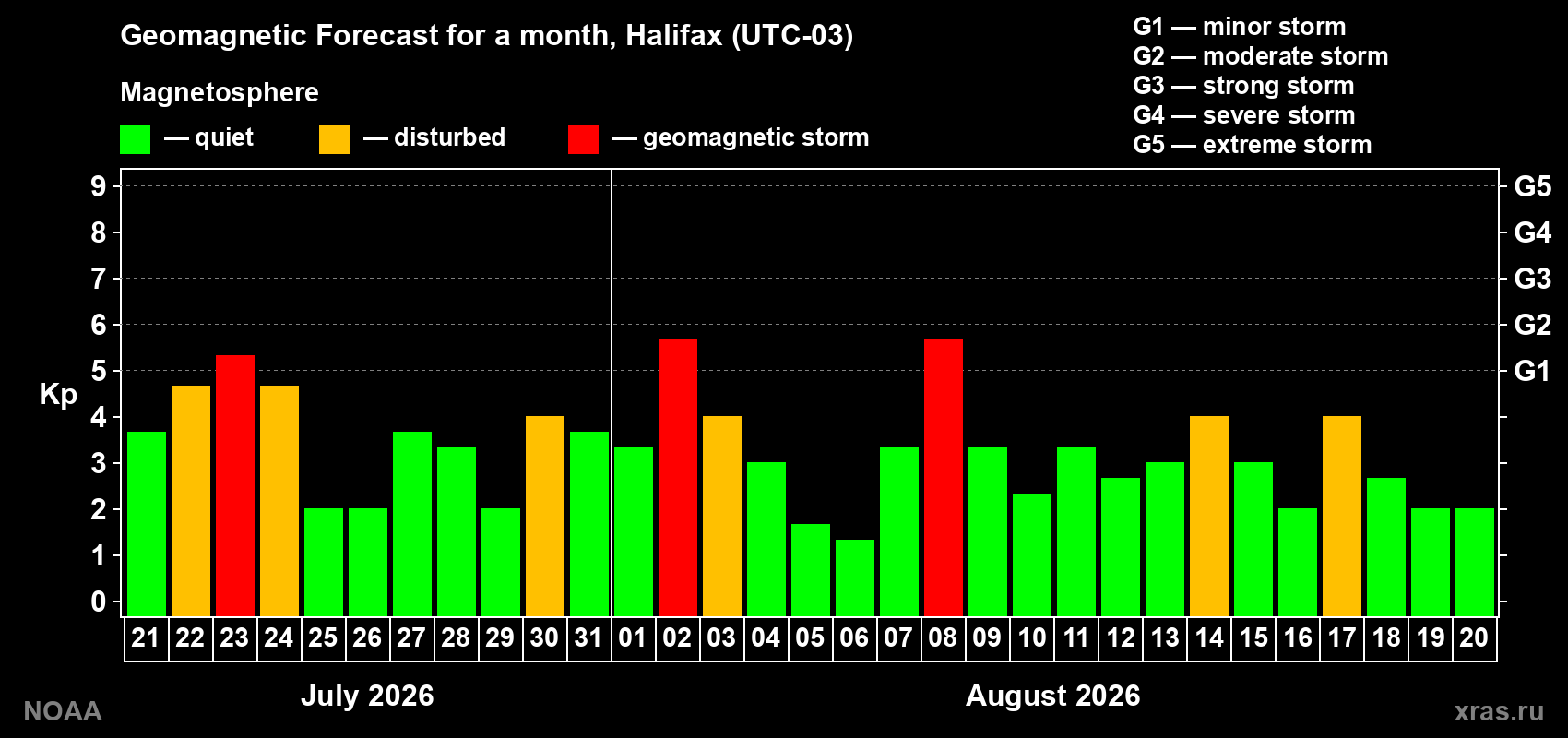 Geomagnetic Forecast for a month, Halifax (UTC-03)

Magnetosphere

— quiet — disturbed — geomagnetic storm

G1 — minor storm
G2 — moderate storm
G3 — strong storm
G4 — severe storm
G5 — extreme storm

Kp

9
8
7
6
5
4
3
2
1
0

G5
G4
G3
G2
G1

21 22 23 24 25 26 27 28 29 30 31 01 02 03 04 05 06 07 08 09 10 11 12 13 14 15 16 17 18 19 20

July 2026

August 2026

NOAA

xras.ru